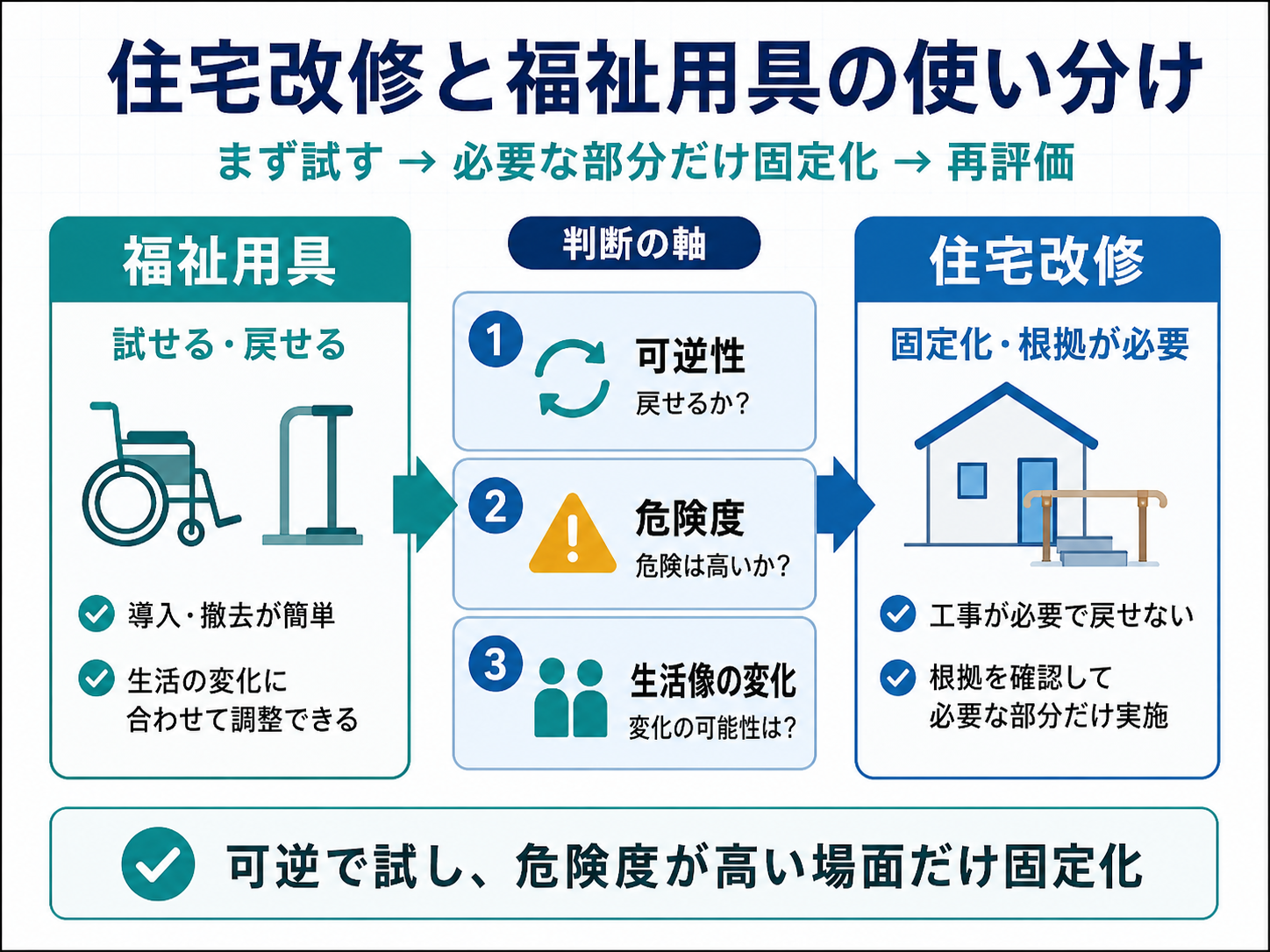 住宅改修と福祉用具の使い分け

まず試す → 必要な部分だけ固定化 → 再評価

福祉用具

試せる・戻せる

導入・撤去が簡単

生活の変化に合わせて調整できる

判断の軸

1 可逆性
戻せるか?

2 危険度
危険は高いか?

3 生活像の変化
変化の可能性は?

住宅改修

固定化・根拠が必要

工事が必要で戻せない

根拠を確認して必要な部分だけ実施

可逆で試し、危険度が高い場面だけ固定化